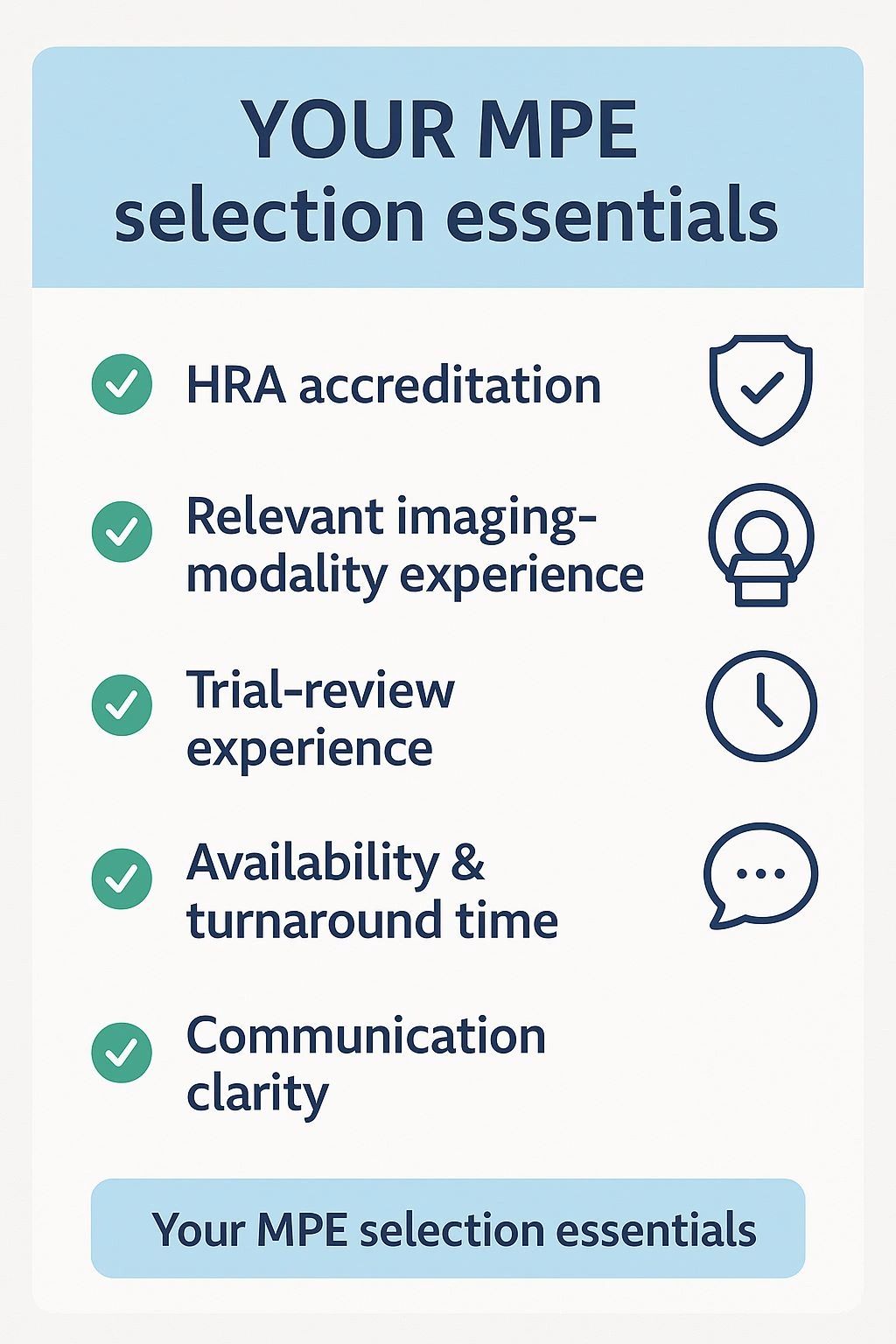 YOUR MPE
selection essentials

HRA accreditation

Relevant imaging-modality experience

Trial-review experience

Availability & turnaround time

Communication clarity

Your MPE selection essentials